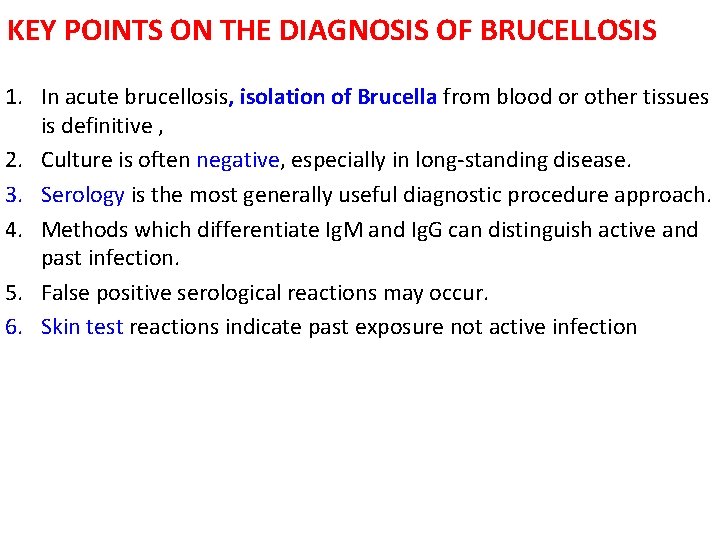 KEY POINTS ON THE DIAGNOSIS OF BRUCELLOSIS

1. In acute brucellosis, isolation of Brucella from blood or other tissues is definitive ,
2. Culture is often negative, especially in long-standing disease.
3. Serology is the most generally useful diagnostic procedure approach.
4. Methods which differentiate IgM and IgG can distinguish active and past infection.
5. False positive serological reactions may occur.
6. Skin test reactions indicate past exposure not active infection